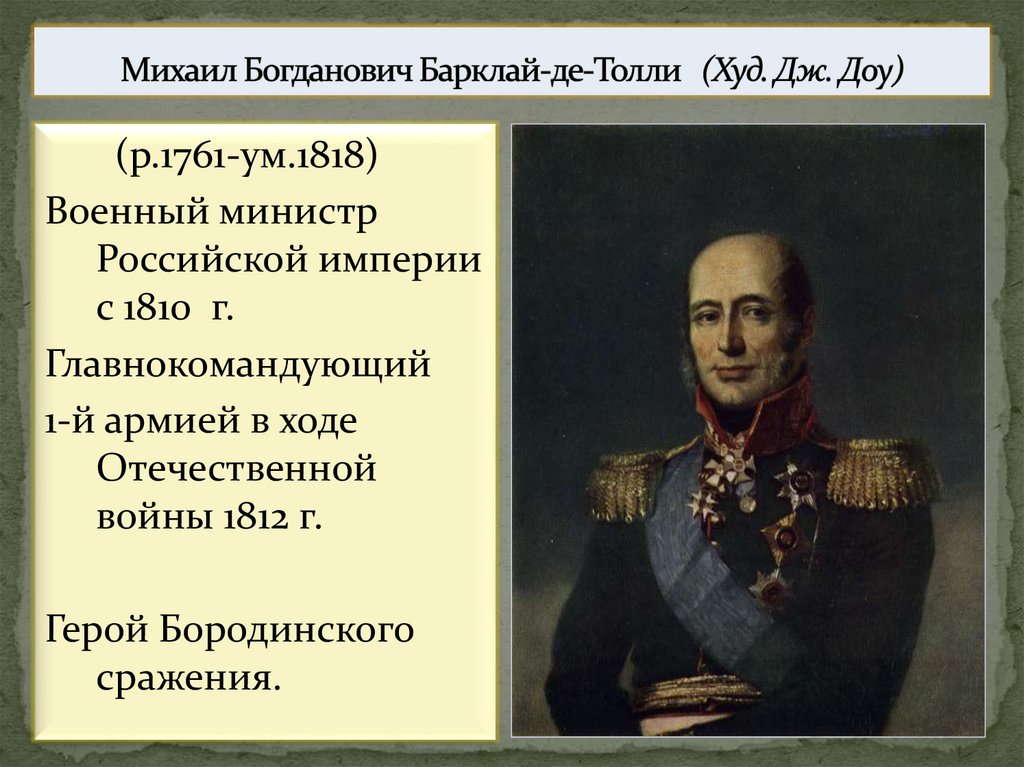 Михаил Богданович Барклай-де-Толли (Худ. Дж. Доу)

(р.1761-ум.1818)

Военный министр Российской империи с 1810 г.

Главнокомандующий 1-й армией в ходе Отечественной войны 1812 г.

Герой Бородинского сражения.